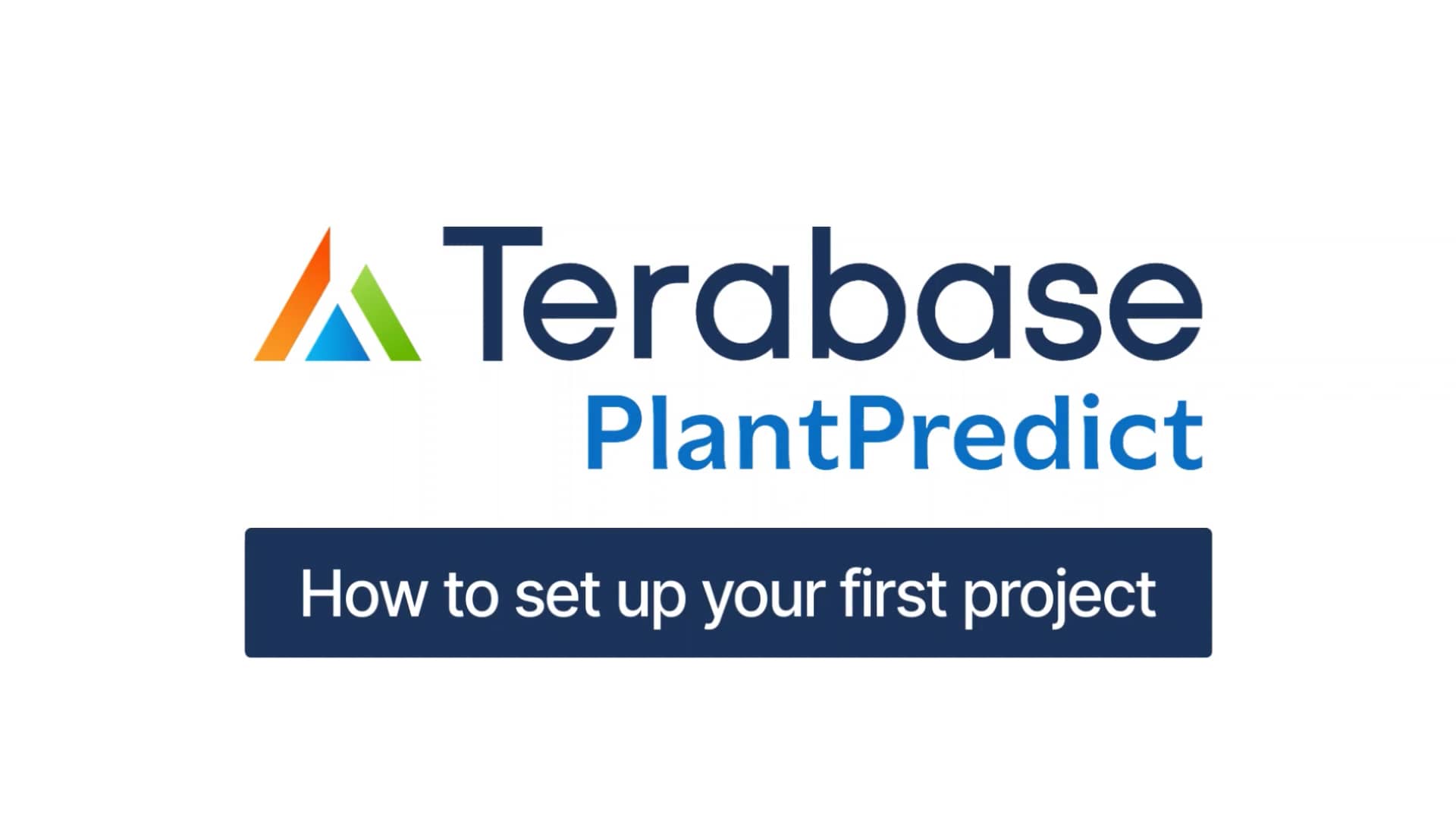 Terabase
PlantPredict

How to set up your first project